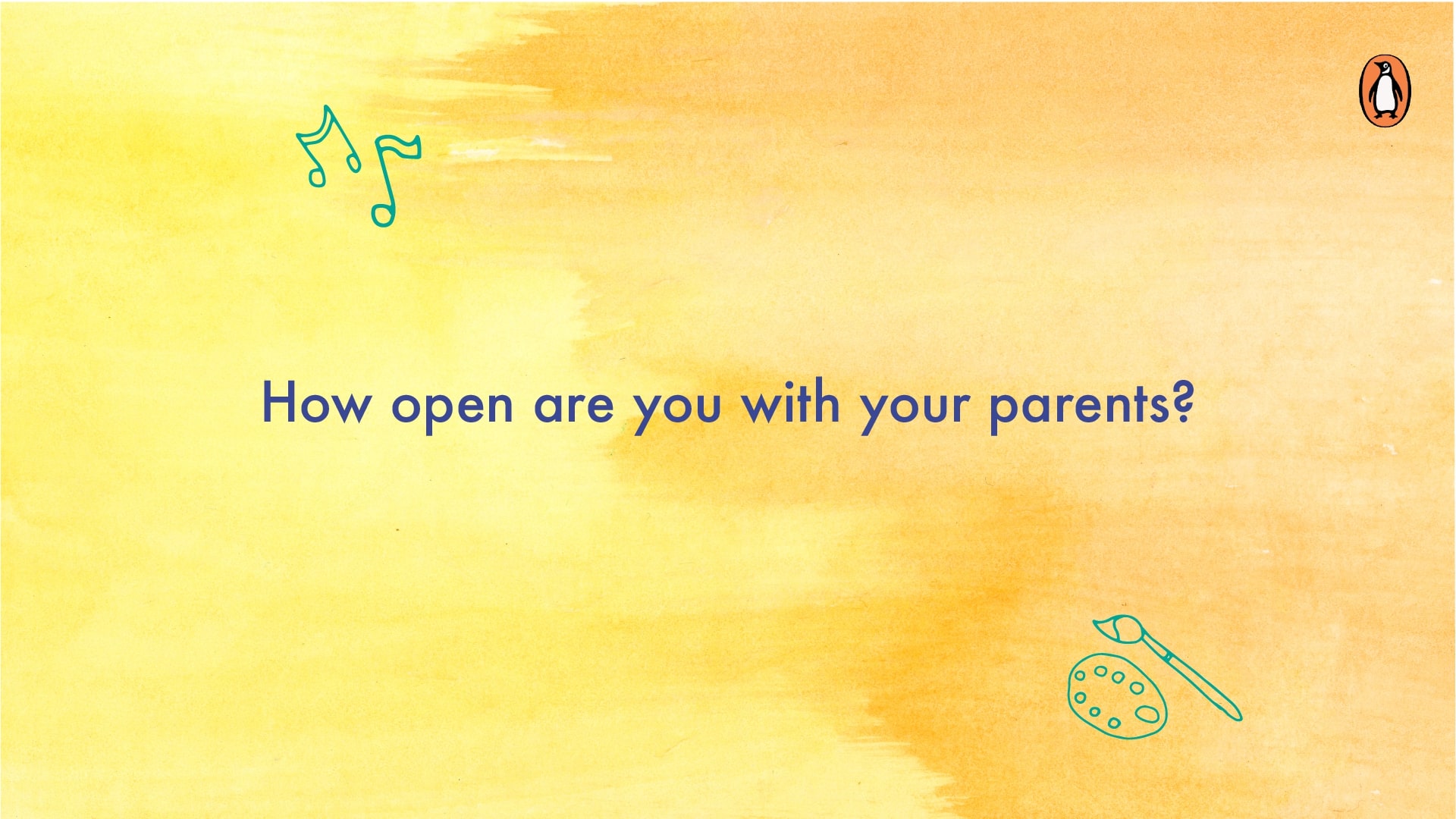 How open are you with your parents?